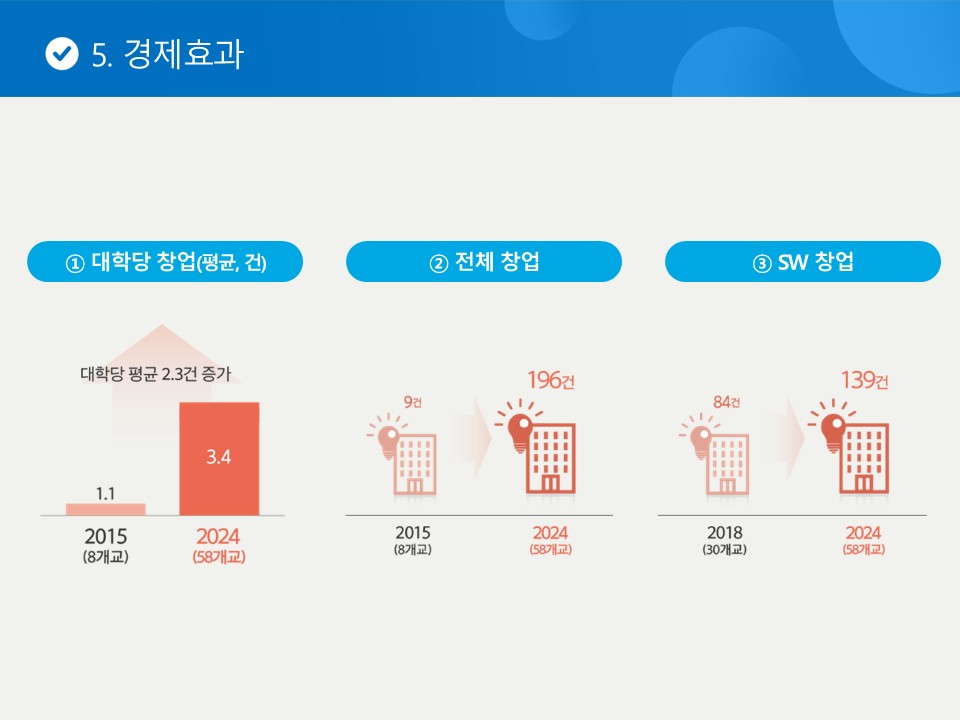 5. 경제효과

① 대학당 창업(평균, 건)

대학당 평균 2.3건 증가

1.1

3.4

2015
(8개교)

2024
(58개교)

② 전체 창업

9건

196건

2015
(8개교)

2024
(58개교)

③ SW 창업

84건

139건

2018
(30개교)

2024
(58개교)